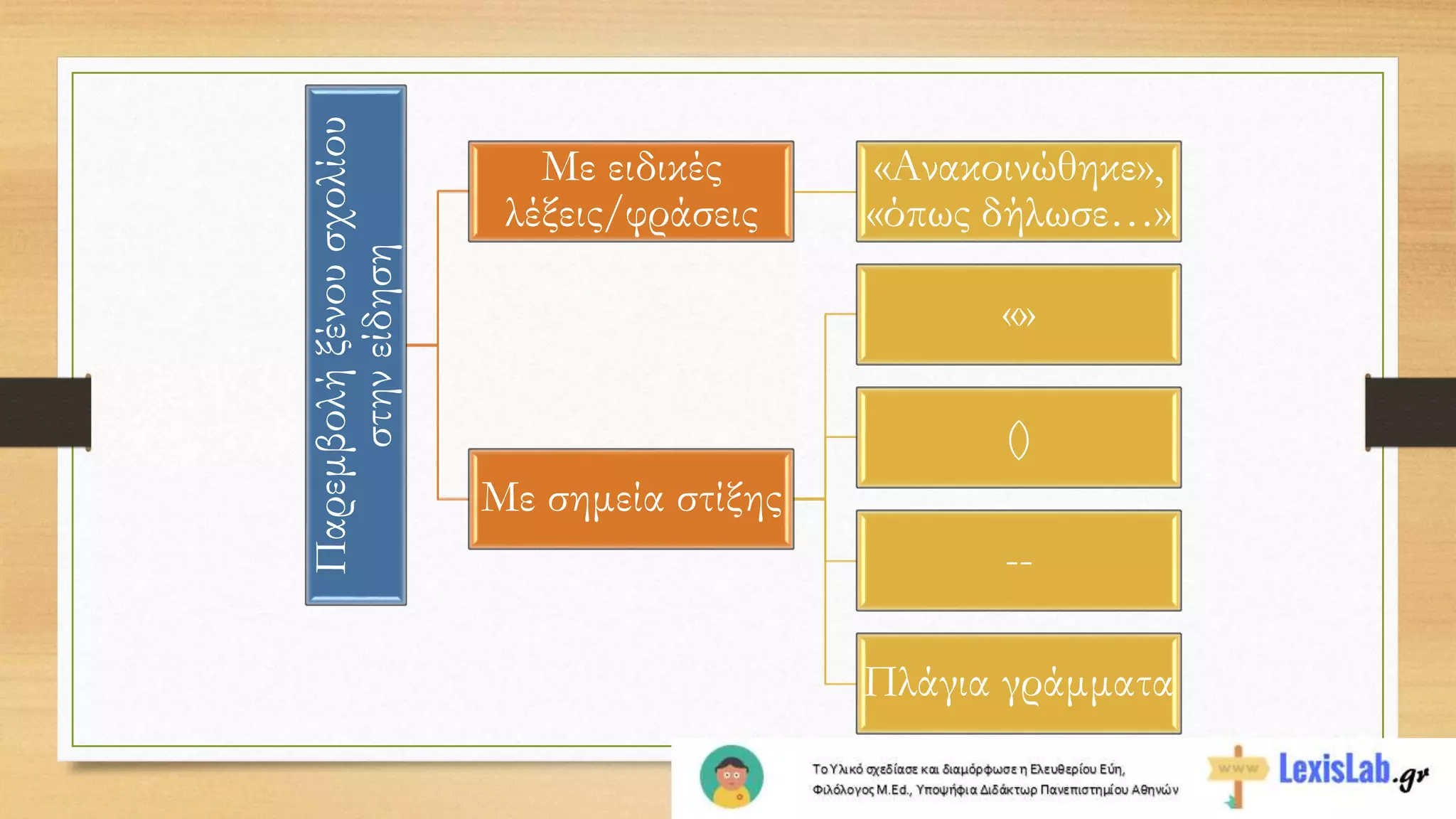 Παρεμβολή ξένου σχολίου στην είδηση

Με ειδικές λέξεις/φράσεις

«Ανακοινώθηκε», «όπως δήλωσε…»

Με σημεία στίξης

«»

()

--

Πλάγια γράμματα

Το Υλικό σχεδίασε και διαμόρφωσε η Ελευθερίου Εύη, Φιλόλογος M.Ed., Υποψήφια Διδάκτωρ Πανεπιστημίου Αθηνών

www

LexisLab.gr